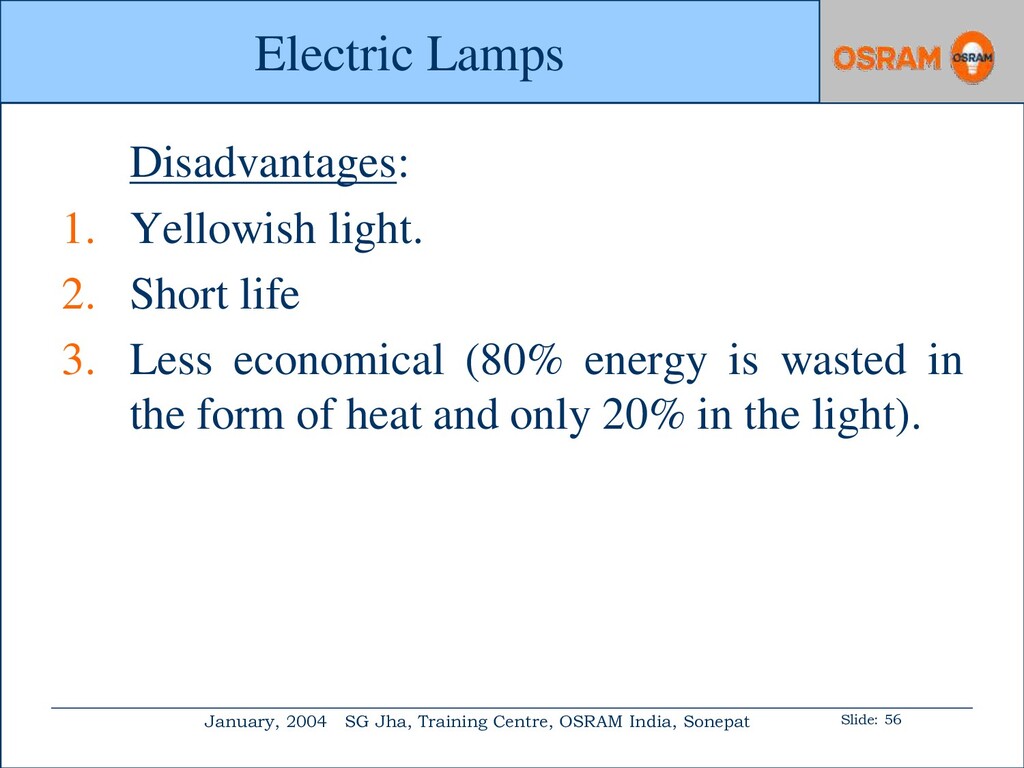 Electric Lamps

OSRAM OSRAM

Disadvantages:

1. Yellowish light.
2. Short life
3. Less economical (80% energy is wasted in the form of heat and only 20% in the light).

January, 2004 SG Jha, Training Centre, OSRAM India, Sonepat Slide: 56